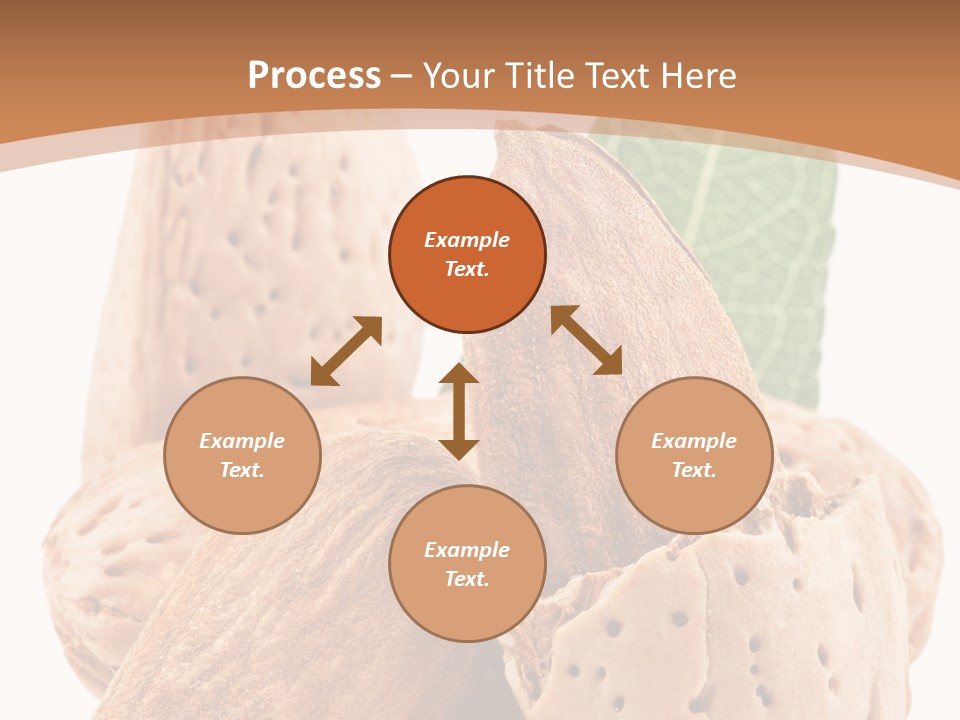 Process – Your Title Text Here

Example Text.

Example Text.

Example Text.

Example Text.